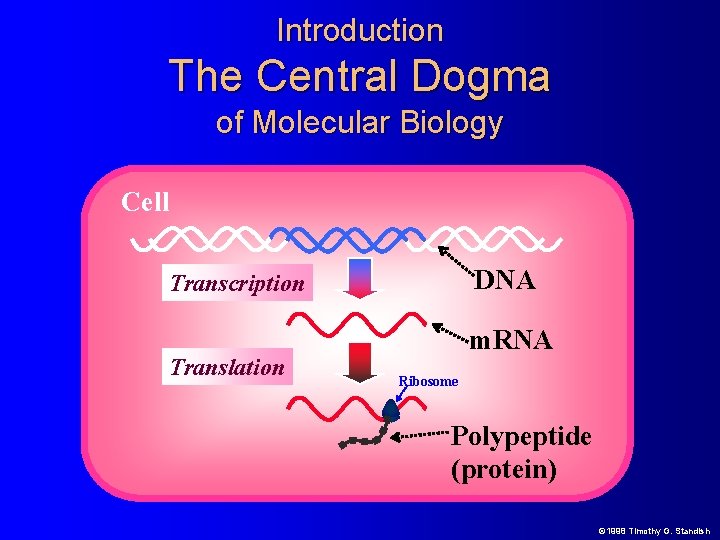 Introduction
The Central Dogma
of Molecular Biology

Cell

Transcription

DNA

mRNA

Translation

Ribosome

Polypeptide (protein)

©1998 Timothy G. Standish